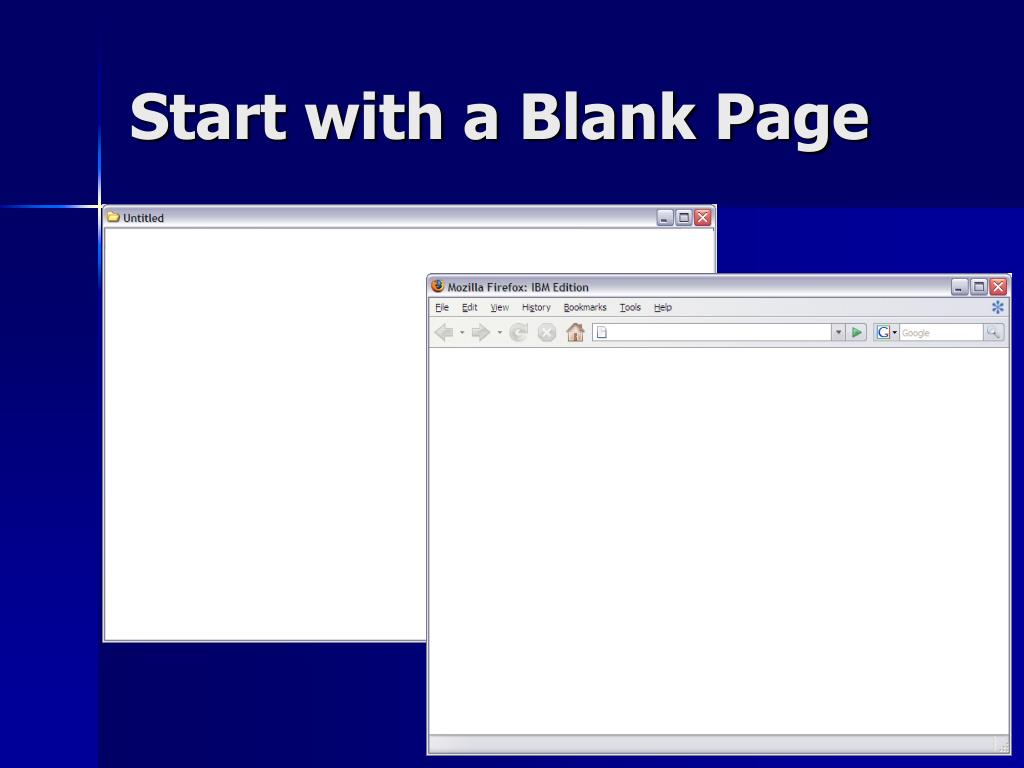 Start with a Blank Page

Untitled

Mozilla Firefox: IBM Edition

File Edit View History Bookmarks Tools Help

Google